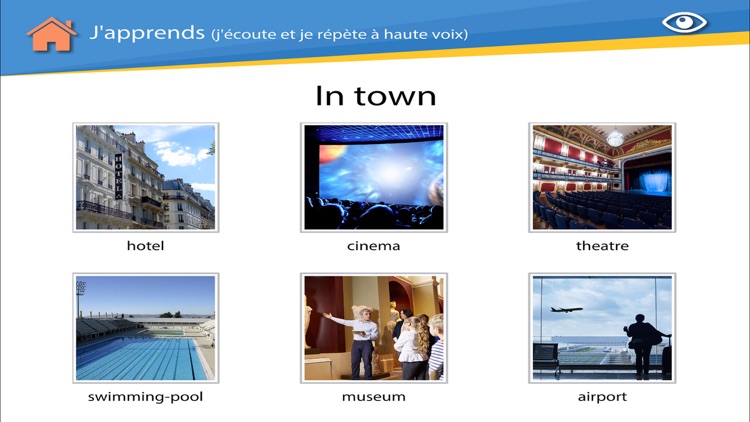 J'apprends (j'écoute et je répète à haute voix)

In town

HOTEL

hotel

cinema

theatre

swimming-pool

museum

airport